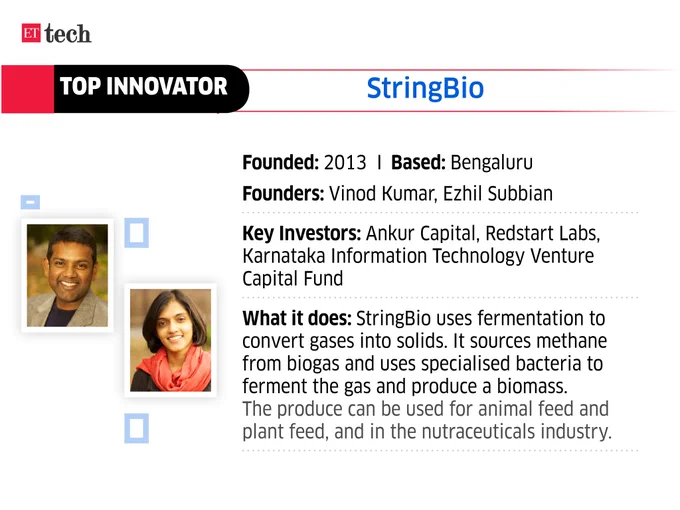 ET tech

TOP INNOVATOR

StringBio

Founded: 2013 I Based: Bengaluru

Founders: Vinod Kumar, Ezhil Subbian

Key Investors: Ankur Capital, Redstart Labs, Karnataka Information Technology Venture Capital Fund

What it does: StringBio uses fermentation to convert gases into solids. It sources methane from biogas and uses specialised bacteria to ferment the gas and produce a biomass. The produce can be used for animal feed and plant feed, and in the nutraceuticals industry.